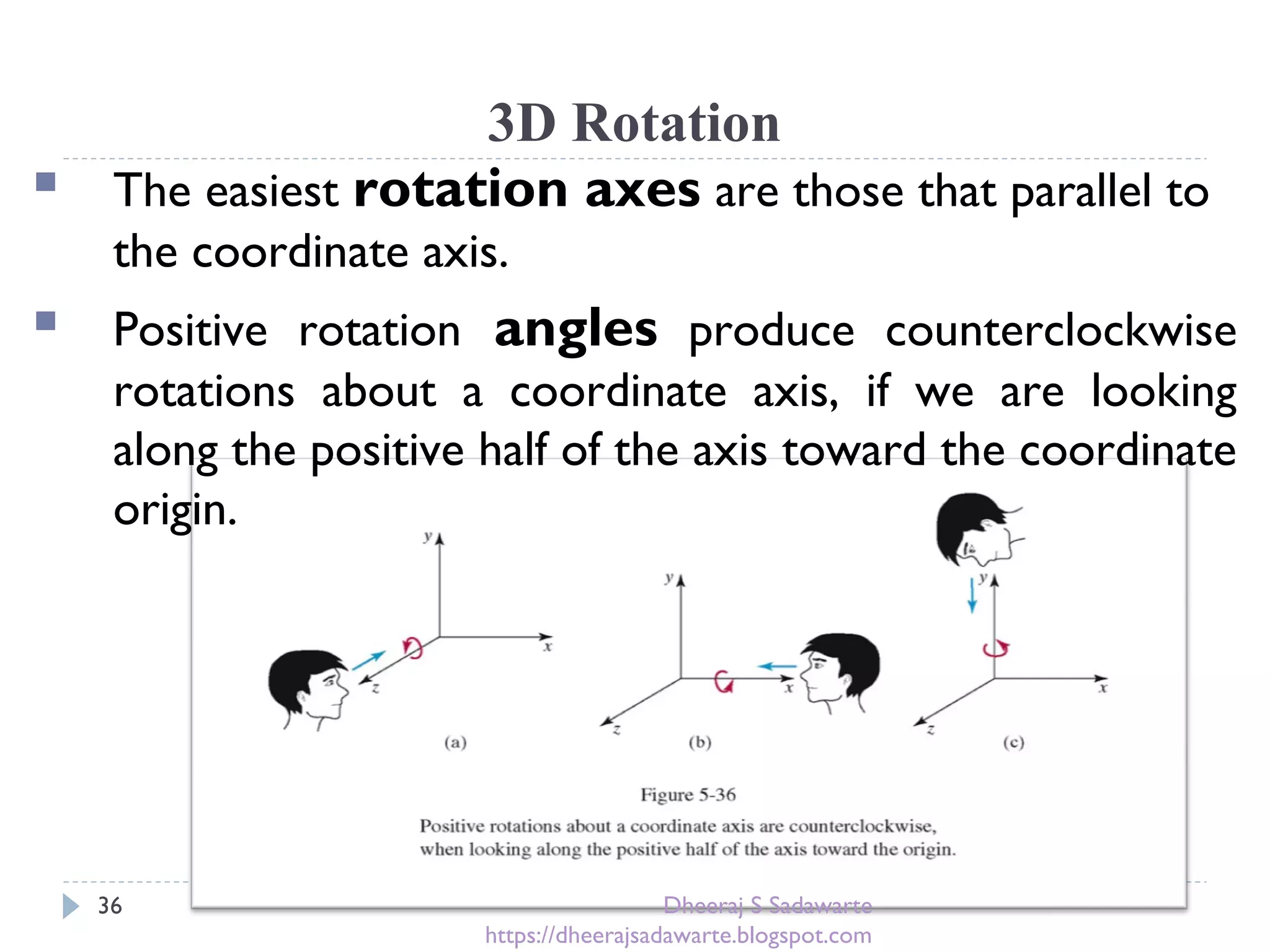 3D Rotation

The easiest **rotation axes** are those that parallel to the coordinate axis.

Positive rotation **angles** produce counterclockwise rotations about a coordinate axis, if we are looking along the positive half of the axis toward the coordinate origin.

y
x
z
(a)
y
x
z
(b)
y
x
z
(c)

Figure 5-36
Positive rotations about a coordinate axis are counterclockwise, when looking along the positive half of the axis toward the origin.

36
Dheeraj S Sadawarte
https://dheerajsadawarte.blogspot.com